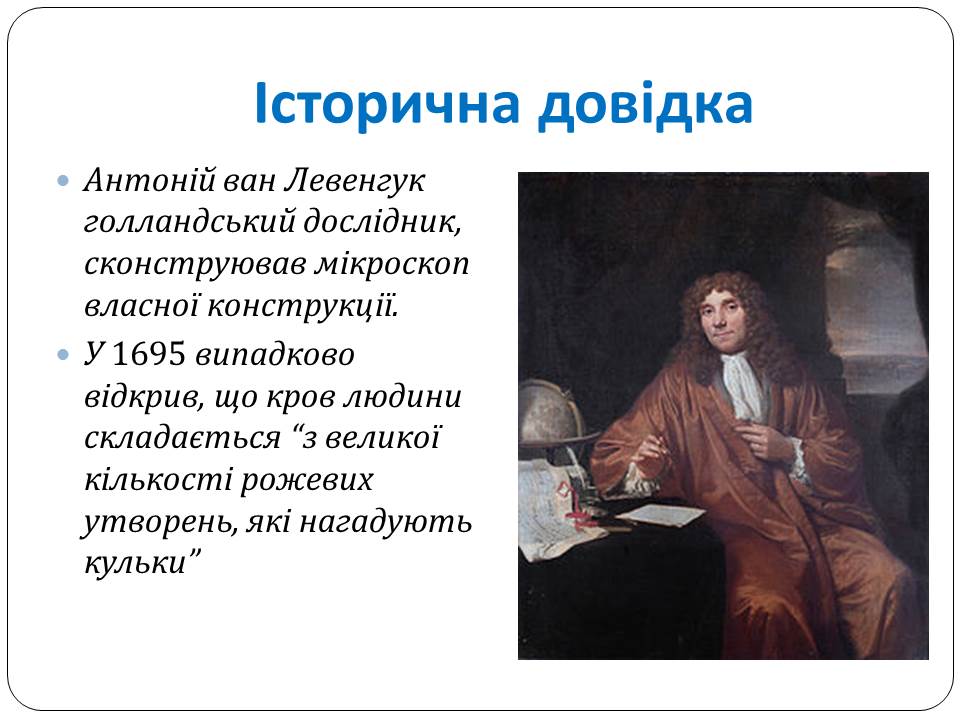 Історична довідка

Антоній ван Левенгук голландський дослідник, сконструював мікроскоп власної конструкції.

У 1695 випадково відкрив, що кров людини складається “з великої кількості рожевих утворень, які нагадують кульки”